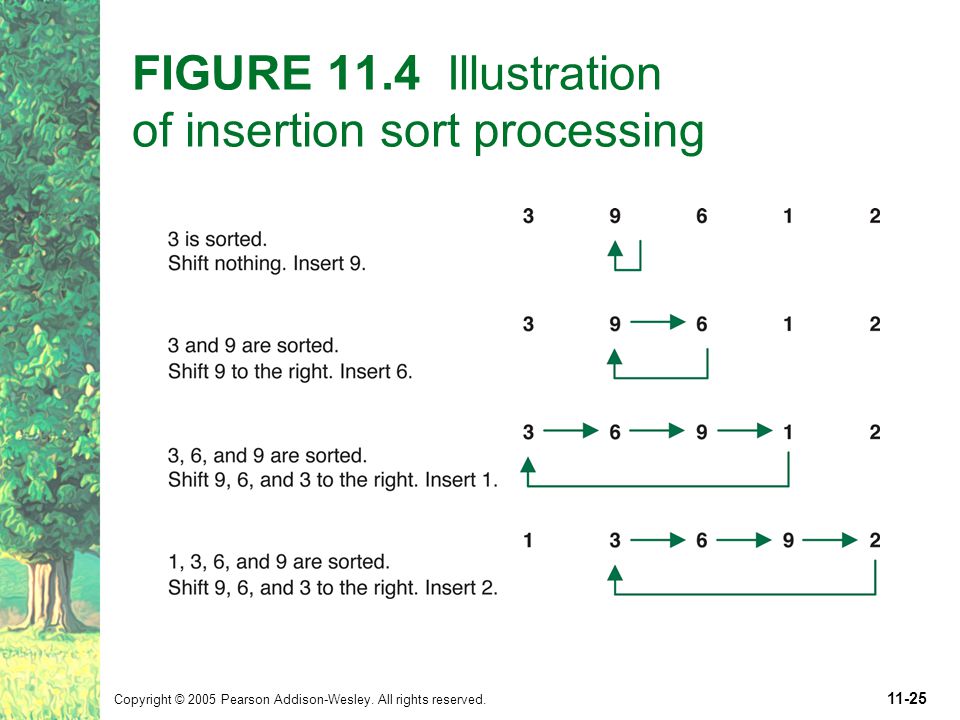 FIGURE 11.4 Illustration of insertion sort processing

3 is sorted.
Shift nothing. Insert 9.

3 9 6 1 2

3 and 9 are sorted.
Shift 9 to the right. Insert 6.

3 9 6 1 2

3, 6, and 9 are sorted.
Shift 9, 6, and 3 to the right. Insert 1.

3 6 9 1 2

1, 3, 6, and 9 are sorted.
Shift 9, 6, and 3 to the right. Insert 2.

1 3 6 9 2

Copyright © 2005 Pearson Addison-Wesley. All rights reserved.

11-25